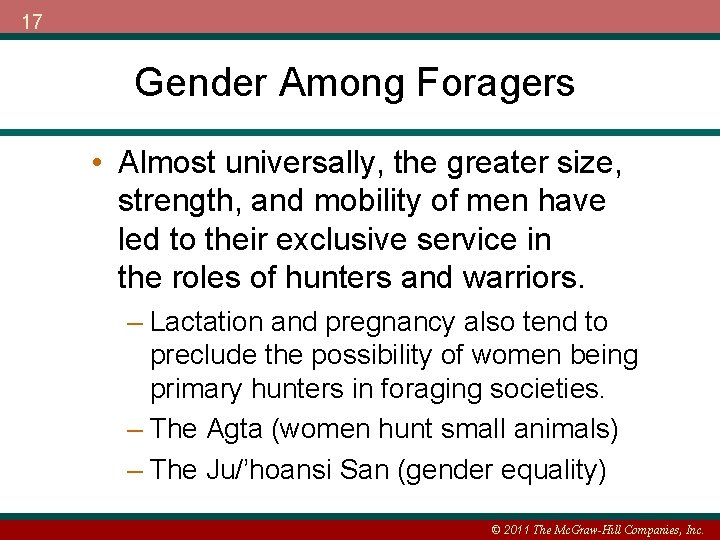 17

Gender Among Foragers

• Almost universally, the greater size, strength, and mobility of men have led to their exclusive service in the roles of hunters and warriors.

– Lactation and pregnancy also tend to preclude the possibility of women being primary hunters in foraging societies.

– The Agta (women hunt small animals)

– The Ju/'hoansi San (gender equality)

© 2011 The McGraw-Hill Companies, Inc.